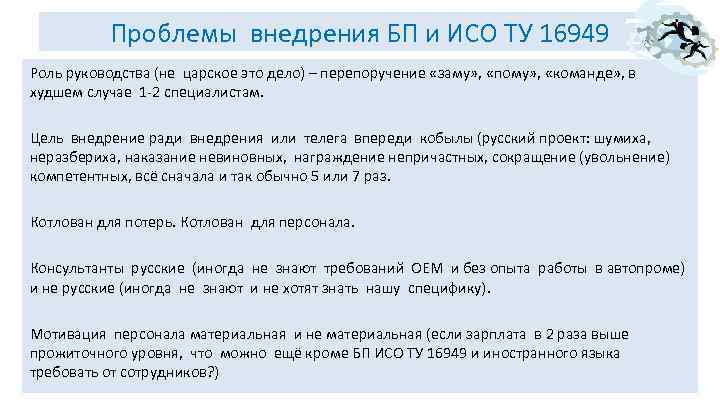 Проблемы внедрения БП и ИСО ТУ 16949

Роль руководства (не царское это дело) – перепоручение «заму», «пому», «команде», в худшем случае 1-2 специалистам.

Цель внедрение ради внедрения или телега впереди кобылы (русский проект: шумиха, неразбериха, наказание невиновных, награждение непричастных, сокращение (увольнение) компетентных, всё сначала и так обычно 5 или 7 раз.

Котлован для потерь. Котлован для персонала.

Консультанты русские (иногда не знают требований OEM и без опыта работы в автопроме) и не русские (иногда не знают и не хотят знать нашу специфику).

Мотивация персонала материальная и не материальная (если зарплата в 2 раза выше прожиточного уровня, что можно ещё кроме БП ИСО ТУ 16949 и иностранного языка требовать от сотрудников?)